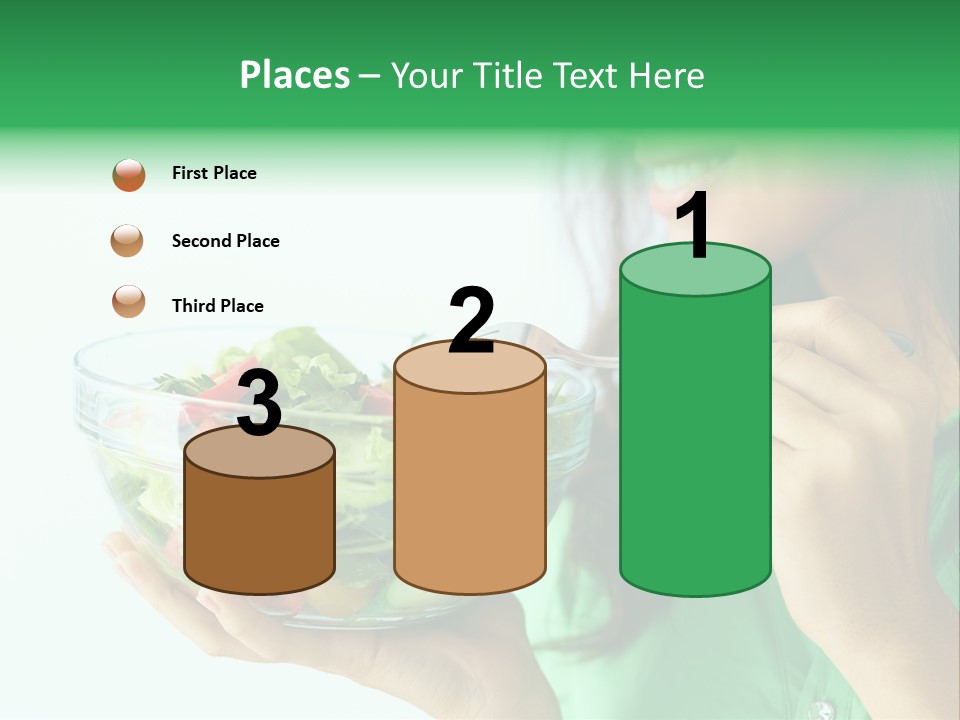 Places – Your Title Text Here

First Place

Second Place

Third Place

3

2

1